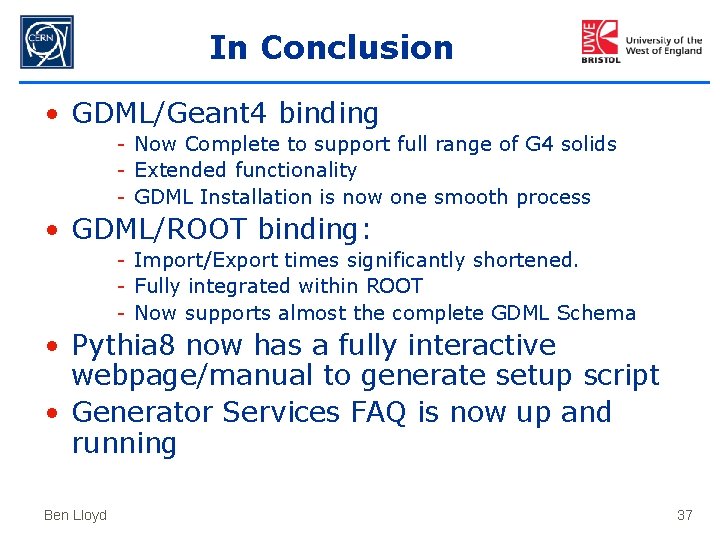 CERN

In Conclusion

UWE BRISTOL University of the West of England

• GDML/Geant4 binding
- Now Complete to support full range of G4 solids
- Extended functionality
- GDML Installation is now one smooth process

• GDML/ROOT binding:
- Import/Export times significantly shortened.
- Fully integrated within ROOT
- Now supports almost the complete GDML Schema

• Pythia8 now has a fully interactive webpage/manual to generate setup script

• Generator Services FAQ is now up and running

Ben Lloyd

37